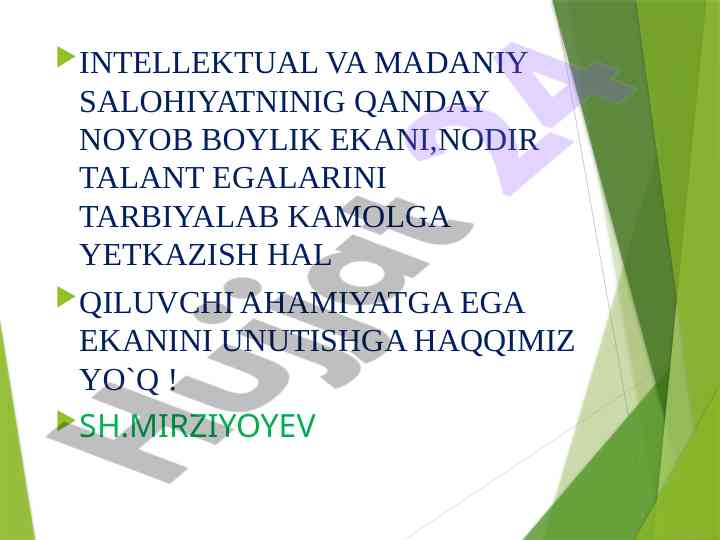 INTELLEKTUAL VA MADANIY SALOHIYATNINIG QANDAY NOYOB BOYLIK EKANI,NODIR TALANT EGALARINI TARBIYALAB KAMOLGA YETKAZISH HAL

QILUVCHI AHAMIYATGA EGA EKANINI UNUTISHGA HAQQIMIZ YO`Q !

SH.MIRZIYOYEV

Hujjat 24